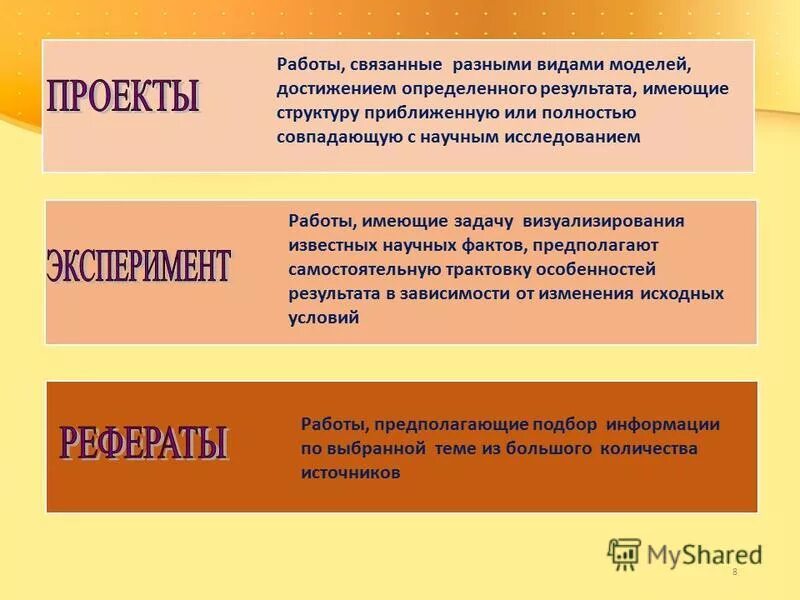 ПРОЕКТЫ

Работы, связанные разными видами моделей, достижением определенного результата, имеющие структуру приближенную или полностью совпадающую с научным исследованием

ЭКСПЕРИМЕНТ

Работы, имеющие задачу визуализирования известных научных фактов, предполагают самостоятельную трактовку особенностей результата в зависимости от изменения исходных условий

РЕФЕРАТЫ

Работы, предполагающие подбор информации по выбранной теме из большого количества источников

MyShared

8